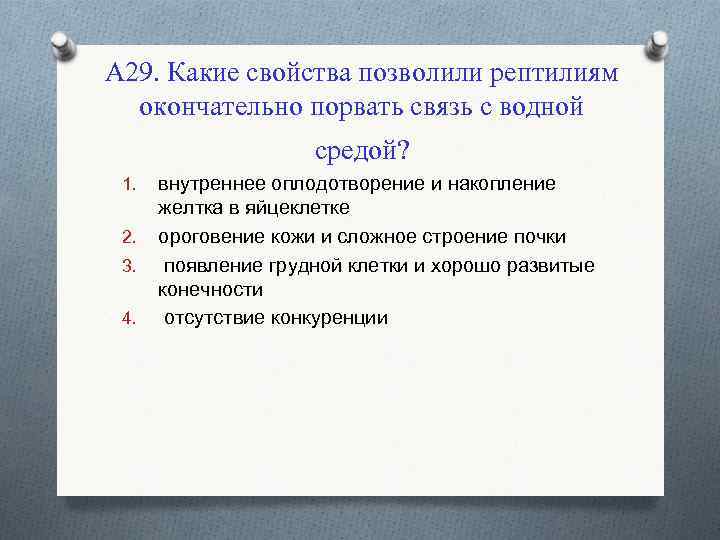 А29. Какие свойства позволили рептилиям окончательно порвать связь с водной средой?

1. внутреннее оплодотворение и накопление желтка в яйцеклетке
2. ороговение кожи и сложное строение почки
3. появление грудной клетки и хорошо развитые конечности
4. отсутствие конкуренции